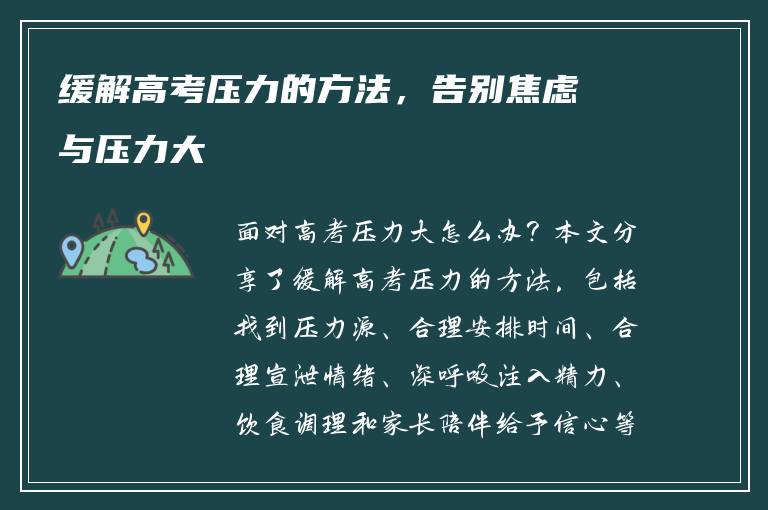 缓解高考压力的方法，告别焦虑与压力大

面对高考压力大怎么办？本文分享了缓解高考压力的方法，包括找到压力源、合理安排时间、合理宣泄情绪、深呼吸注入精力、饮食调理和家长陪伴给予信心等